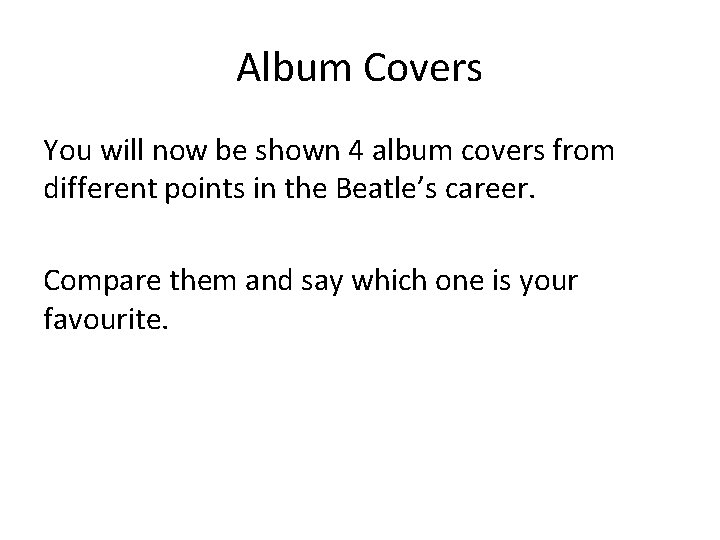 Album Covers

You will now be shown 4 album covers from different points in the Beatle’s career.

Compare them and say which one is your favourite.